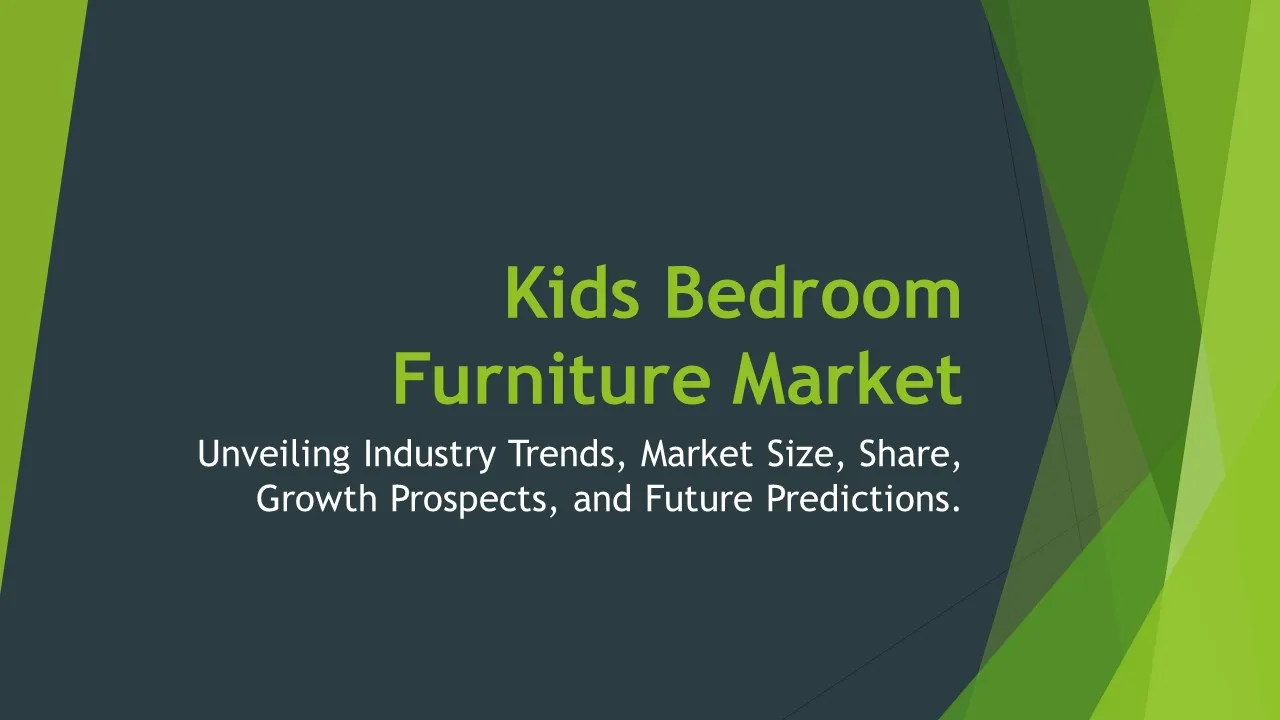 Kids Bedroom Furniture Market

Unveiling Industry Trends, Market Size, Share, Growth Prospects, and Future Predictions.